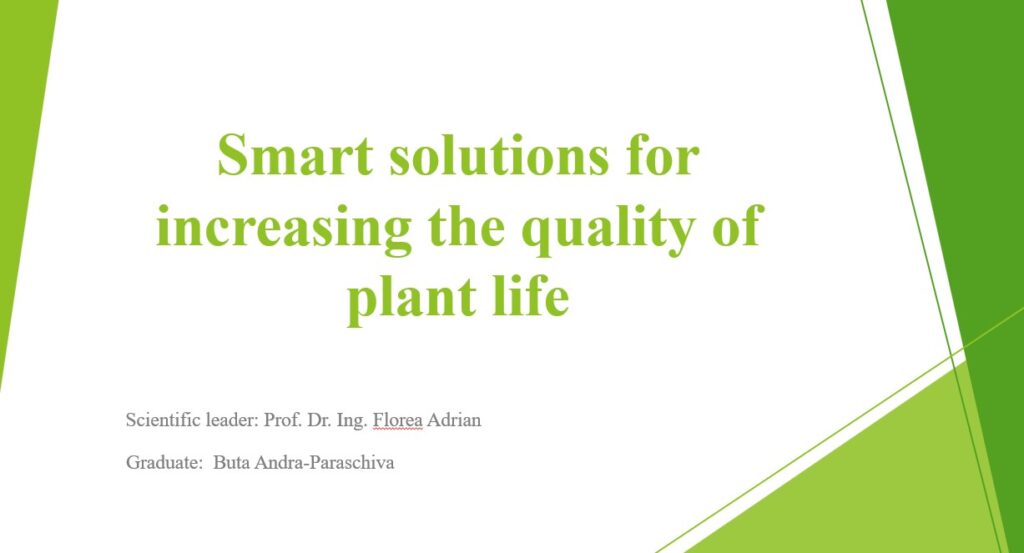 Smart solutions for increasing the quality of plant life

Scientific leader: Prof. Dr. Ing. Florea Adrian

Graduate: Buta Andra-Paraschiva